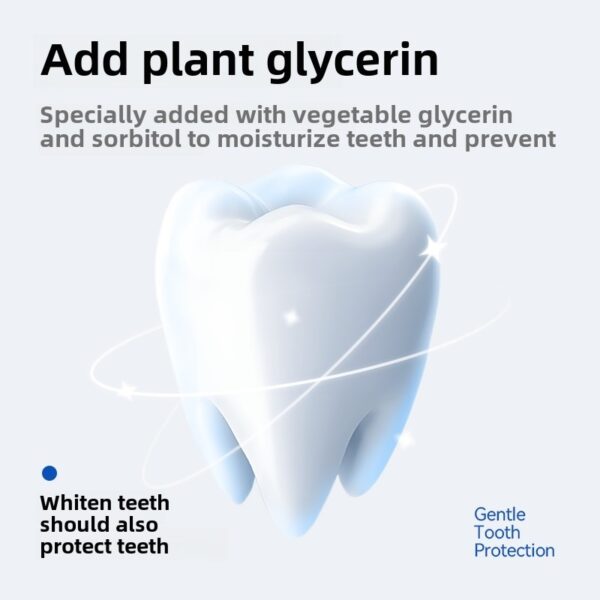 Add plant glycerin

Specially added with vegetable glycerin and sorbitol to moisturize teeth and prevent

Whiten teeth should also protect teeth

Gentle Tooth Protection